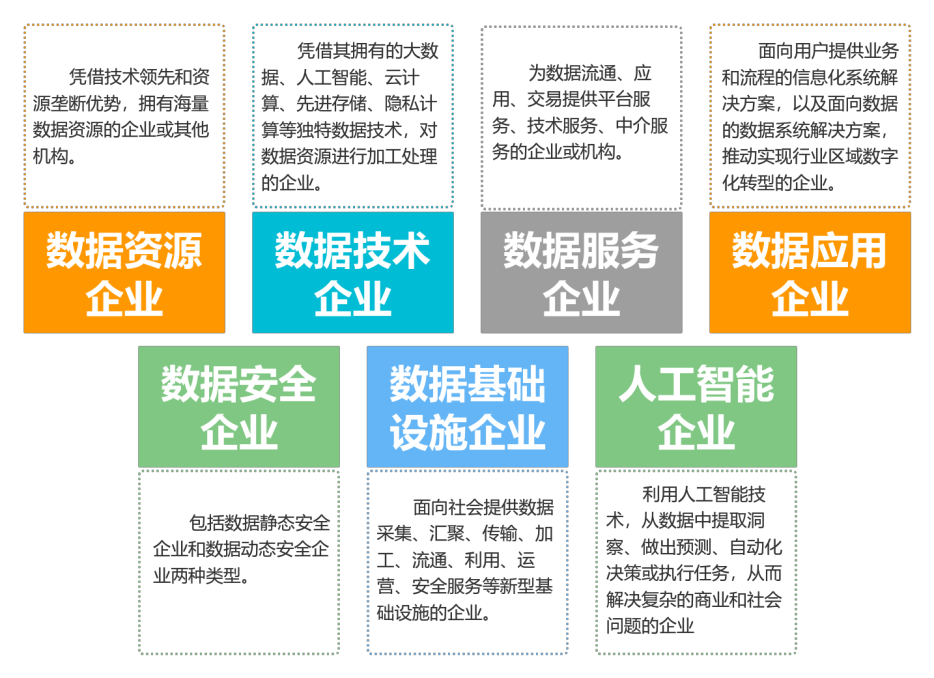 凭借技术领先和资源垄断优势，拥有海量数据资源的企业或其他机构。

数据资源企业

凭借其拥有的大数据、人工智能、云计算、先进存储、隐私计算等独特数据技术，对数据资源进行加工处理的企业。

数据技术企业

为数据流通、应用、交易提供平台服务、技术服务、中介服务的企业或机构。

数据服务企业

面向用户提供业务和流程的信息化系统解决方案，以及面向数据的数据系统解决方案，推动实现行业区域数字化转型的企业。

数据应用企业

数据安全企业

包括数据静态安全企业和数据动态安全企业两种类型。

数据基础设施企业

面向社会提供数据采集、汇聚、传输、加工、流通、利用、运营、安全服务等新型基础设施的企业。

人工智能企业

利用人工智能技术，从数据中提取洞察、做出预测、自动化决策或执行任务，从而解决复杂的商业和社会问题的企业